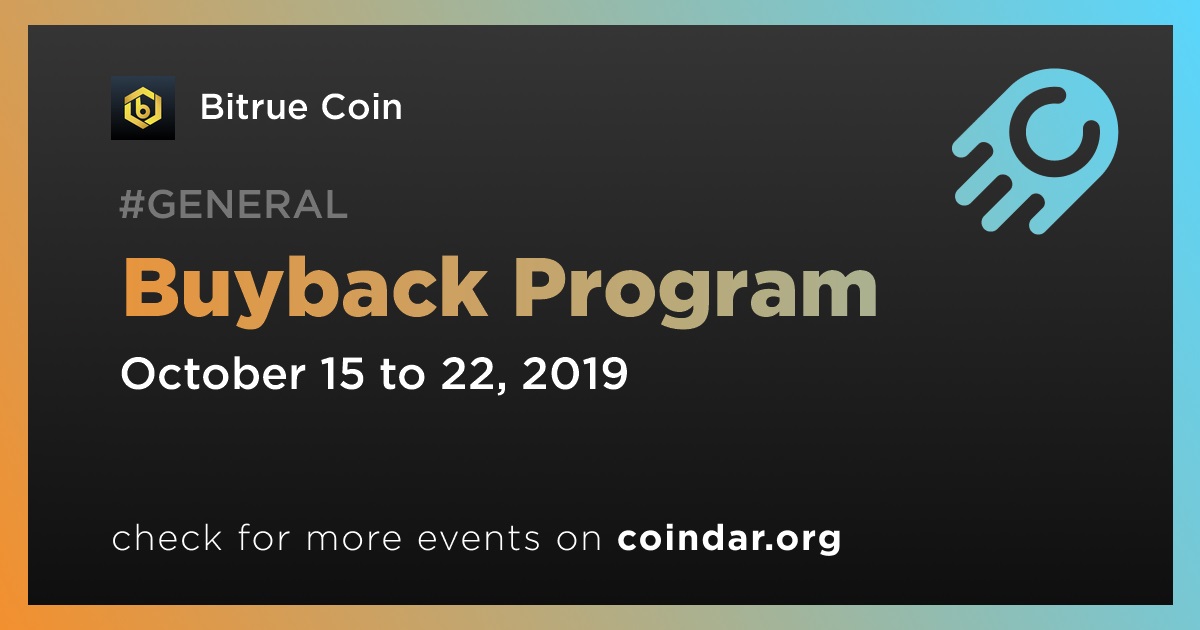 Bitrue Coin

#GENERAL

Buyback Program

October 15 to 22, 2019

check for more events on coindar.org